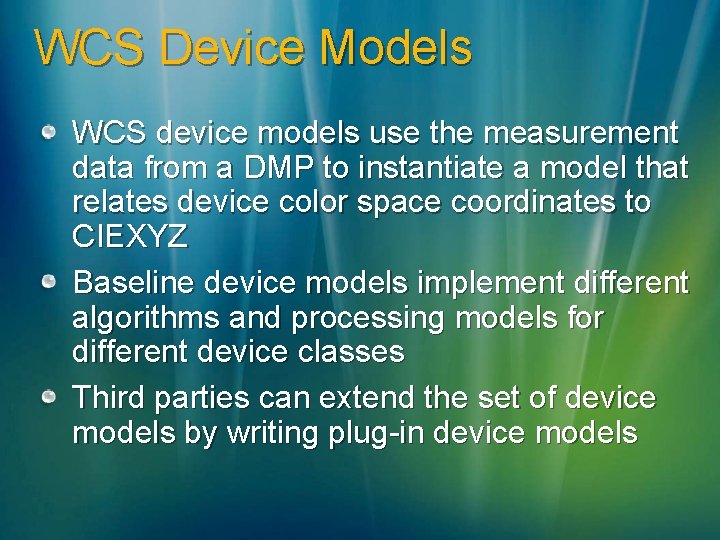 WCS Device Models

WCS device models use the measurement data from a DMP to instantiate a model that relates device color space coordinates to CIEXYZ

Baseline device models implement different algorithms and processing models for different device classes

Third parties can extend the set of device models by writing plug-in device models